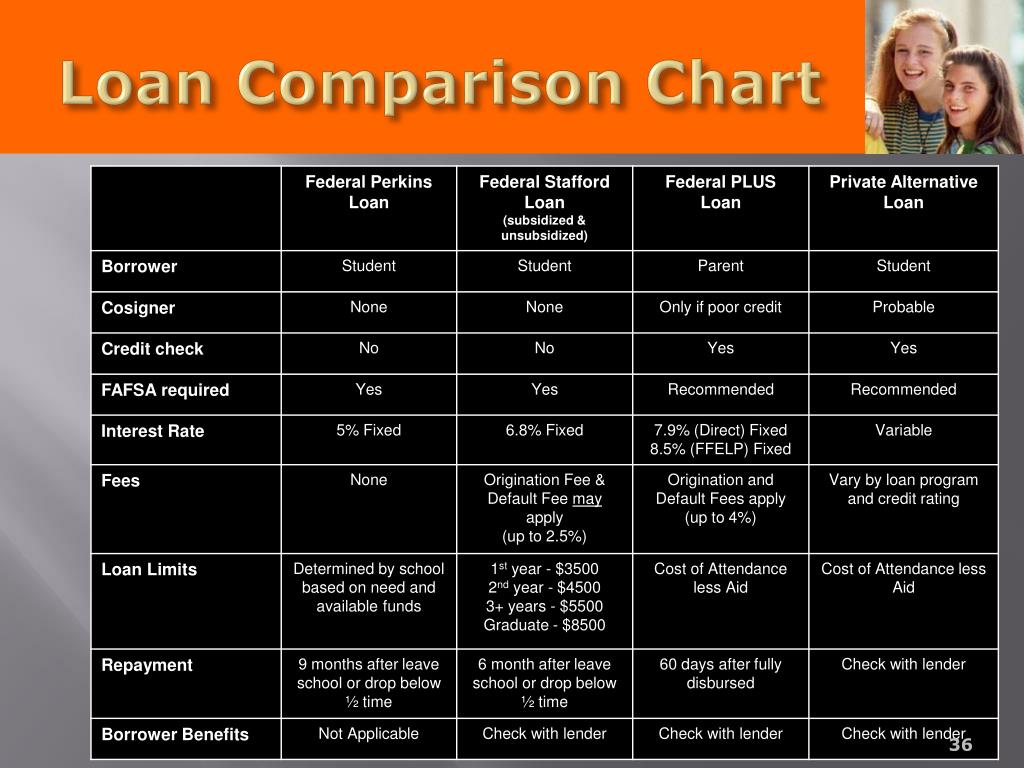 Loan Comparison Chart

| | Federal Perkins Loan | Federal Stafford Loan (subsidized & unsubsidized) | Federal PLUS Loan | Private Alternative Loan |
|---|---|---|---|---|
| Borrower | Student | Student | Parent | Student |
| Cosigner | None | None | Only if poor credit | Probable |
| Credit check | No | No | Yes | Yes |
| FAFSA required | Yes | Yes | Recommended | Recommended |
| Interest Rate | 5% Fixed | 6.8% Fixed | 7.9% (Direct) Fixed 8.5% (FFELP) Fixed | Variable |
| Fees | None | Origination Fee & Default Fee may apply (up to 2.5%) | Origination and Default Fees apply (up to 4%) | Vary by loan program and credit rating |
| Loan Limits | Determined by school based on need and available funds | $1^{st}$ year - \$3500 $2^{nd}$ year - \$4500 3+ years - \$5500 Graduate - \$8500 | Cost of Attendance less Aid | Cost of Attendance less Aid |
| Repayment | 9 months after leave school or drop below ½ time | 6 month after leave school or drop below ½ time | 60 days after fully disbursed | Check with lender |
| Borrower Benefits | Not Applicable | Check with lender | Check with lender | Check with lender |

36